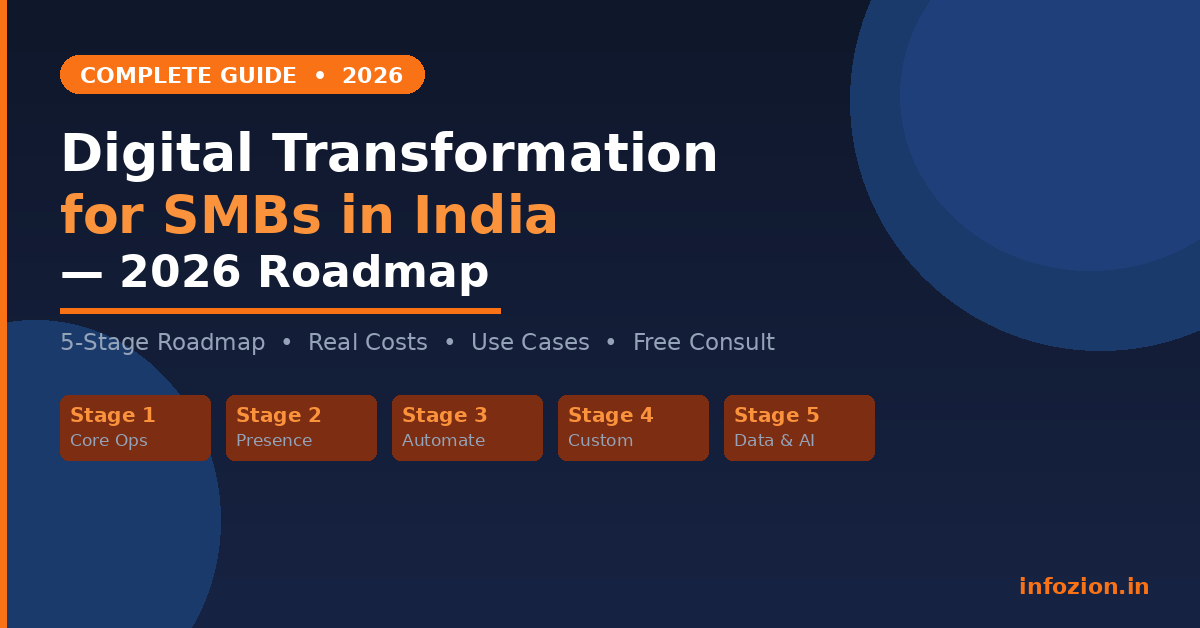 COMPLETE GUIDE • 2026

Digital Transformation
for SMBs in India
— 2026 Roadmap

5-Stage Roadmap • Real Costs • Use Cases • Free Consult

Stage 1
Core Ops

Stage 2
Presence

Stage 3
Automate

Stage 4
Custom

Stage 5
Data & AI

infozion.in